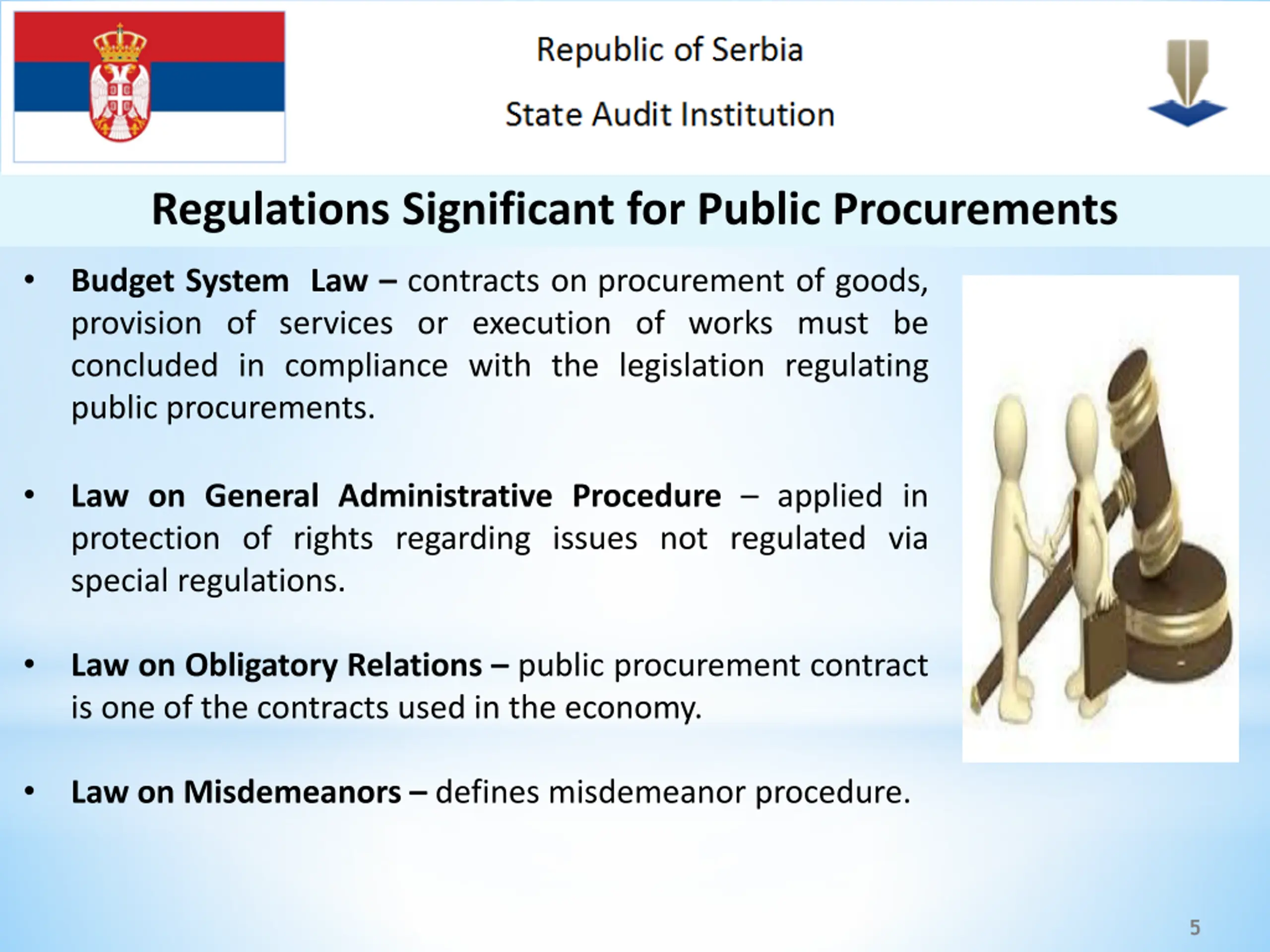 Republic of Serbia

State Audit Institution

Regulations Significant for Public Procurements

• Budget System Law – contracts on procurement of goods, provision of services or execution of works must be concluded in compliance with the legislation regulating public procurements.

• Law on General Administrative Procedure – applied in protection of rights regarding issues not regulated via special regulations.

• Law on Obligatory Relations – public procurement contract is one of the contracts used in the economy.

• Law on Misdemeanors – defines misdemeanor procedure.

5